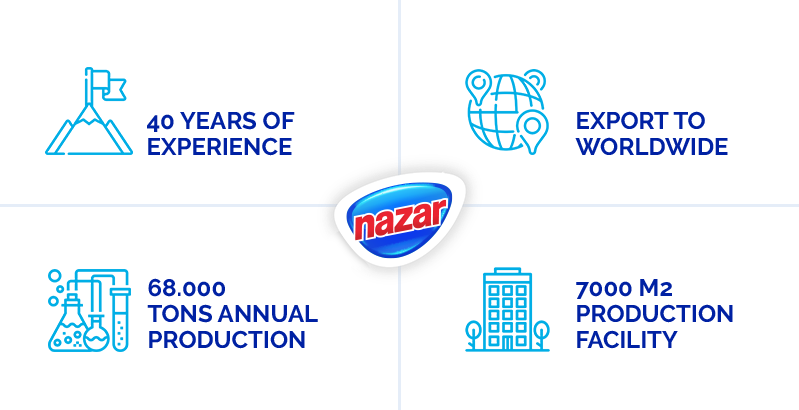 40 YEARS OF EXPERIENCE

EXPORT TO WORLDWIDE

nazar

68.000 TONS ANNUAL PRODUCTION

7000 M2 PRODUCTION FACILITY